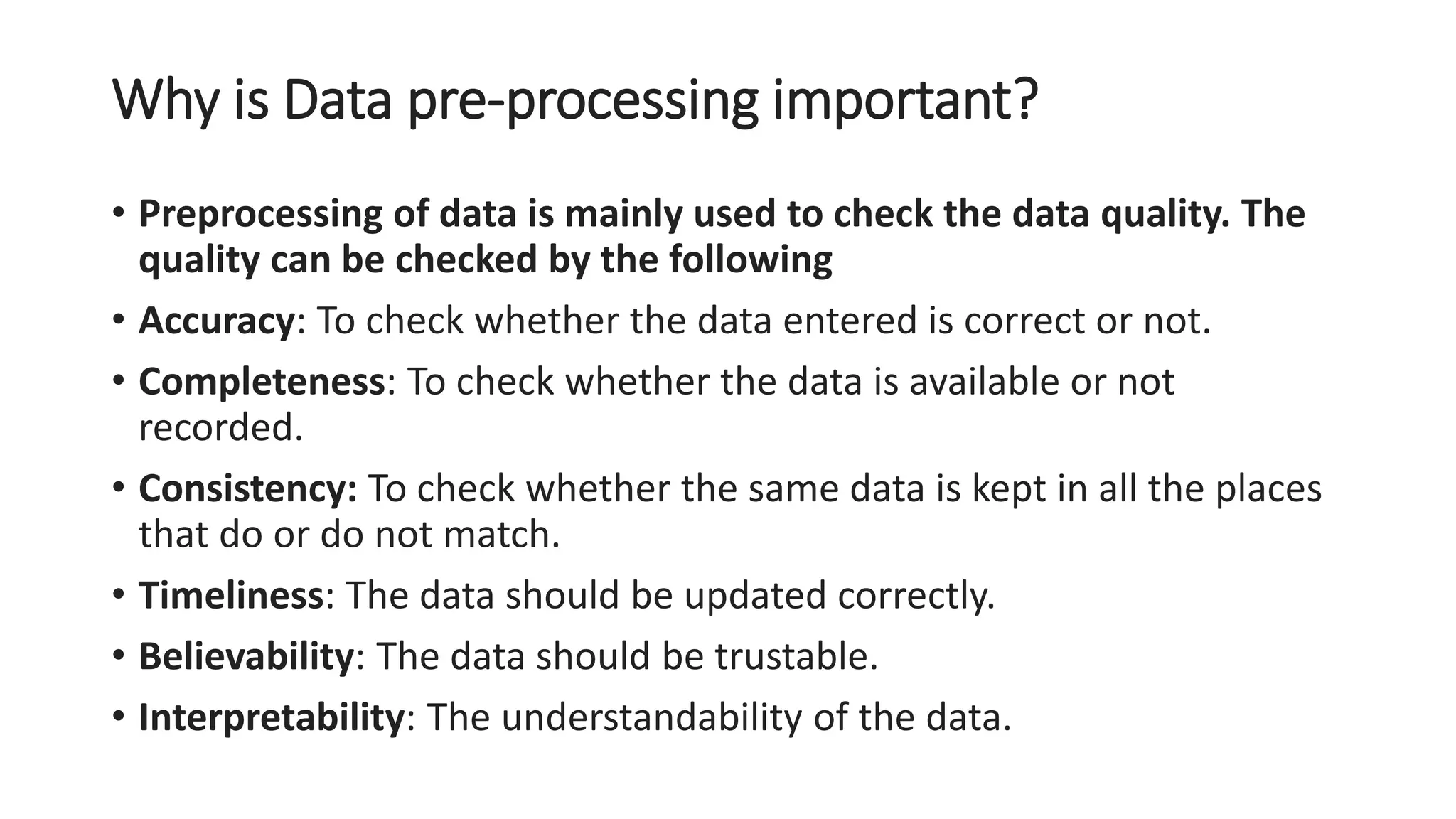 Why is Data pre-processing important?

• Preprocessing of data is mainly used to check the data quality. The quality can be checked by the following
• Accuracy: To check whether the data entered is correct or not.
• Completeness: To check whether the data is available or not recorded.
• Consistency: To check whether the same data is kept in all the places that do or do not match.
• Timeliness: The data should be updated correctly.
• Believability: The data should be trustable.
• Interpretability: The understandability of the data.